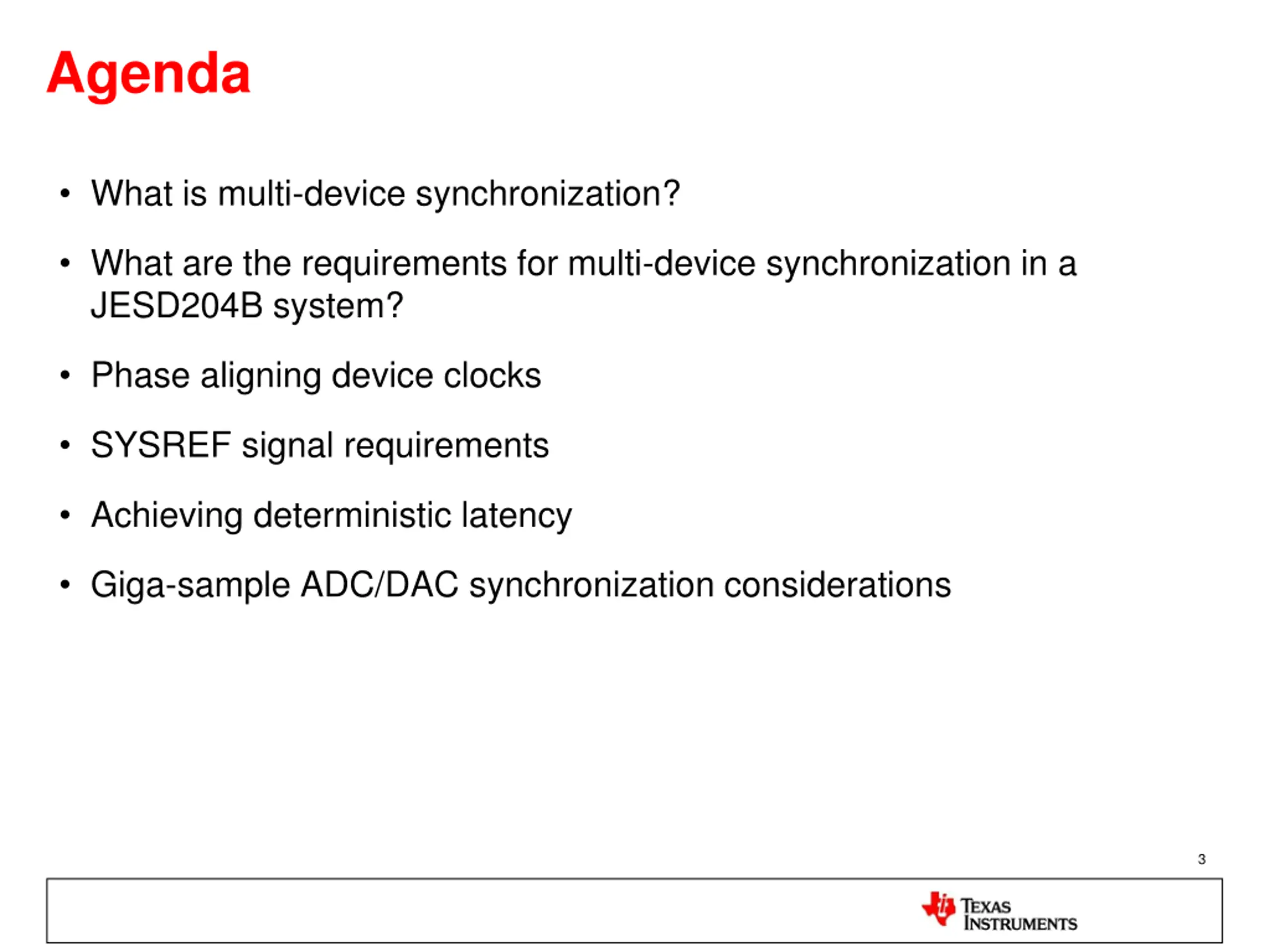 Agenda

• What is multi-device synchronization?

• What are the requirements for multi-device synchronization in a JESD204B system?

• Phase aligning device clocks

• SYSREF signal requirements

• Achieving deterministic latency

• Giga-sample ADC/DAC synchronization considerations

3

TEXAS INSTRUMENTS